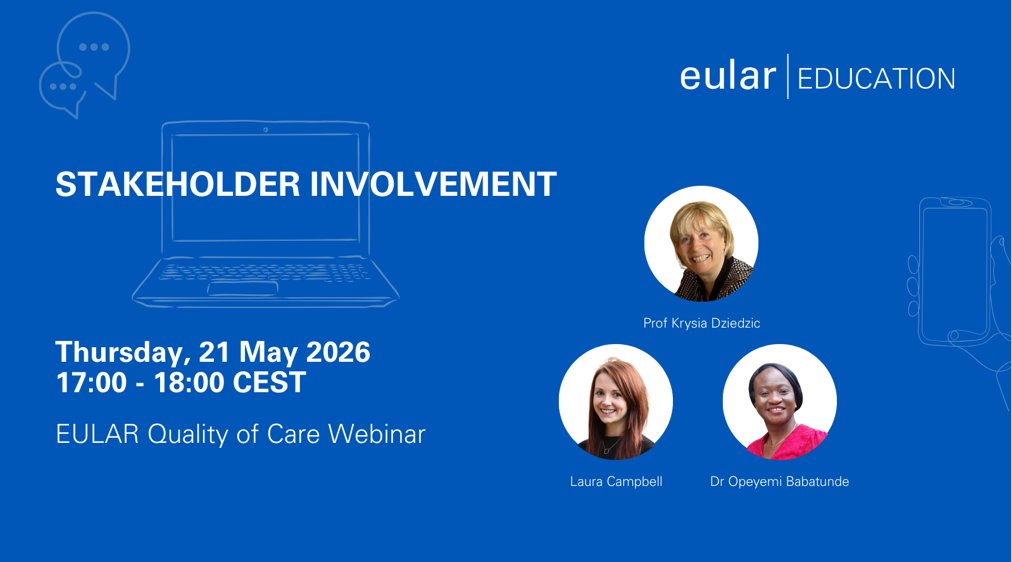 eular | EDUCATION

STAKEHOLDER INVOLVEMENT

Thursday, 21 May 2026
17:00 - 18:00 CEST

EULAR Quality of Care Webinar

Prof Krysia Dziedzic

Laura Campbell

Dr Opeyemi Babatunde